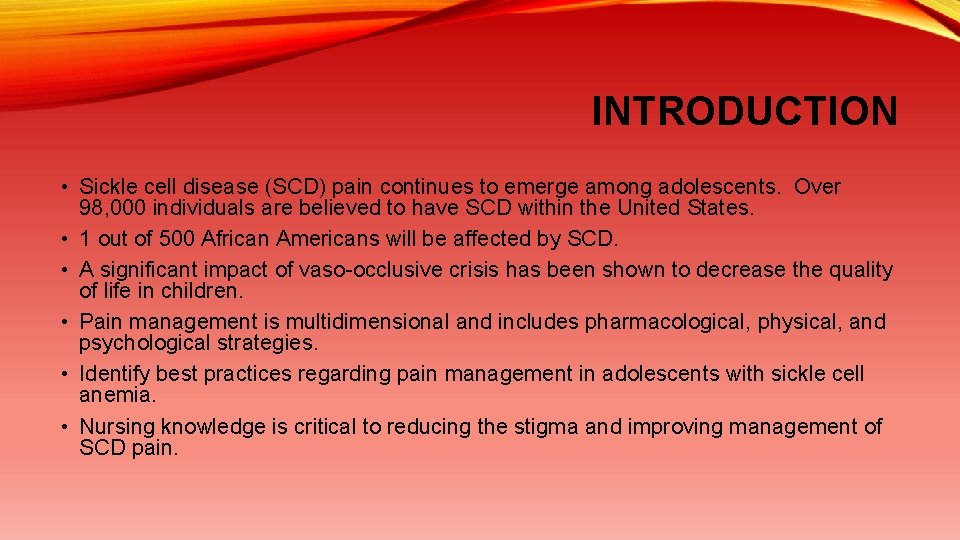 INTRODUCTION

• Sickle cell disease (SCD) pain continues to emerge among adolescents. Over 98,000 individuals are believed to have SCD within the United States.
• 1 out of 500 African Americans will be affected by SCD.
• A significant impact of vaso-occlusive crisis has been shown to decrease the quality of life in children.
• Pain management is multidimensional and includes pharmacological, physical, and psychological strategies.
• Identify best practices regarding pain management in adolescents with sickle cell anemia.
• Nursing knowledge is critical to reducing the stigma and improving management of SCD pain.